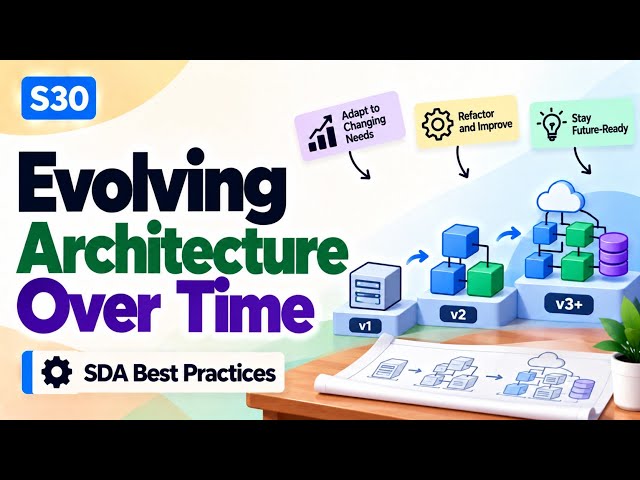 S30

Evolving Architecture Over Time

SDA Best Practices

Adapt to Changing Needs

Refactor and Improve

Stay Future-Ready

v1

v2

v3+